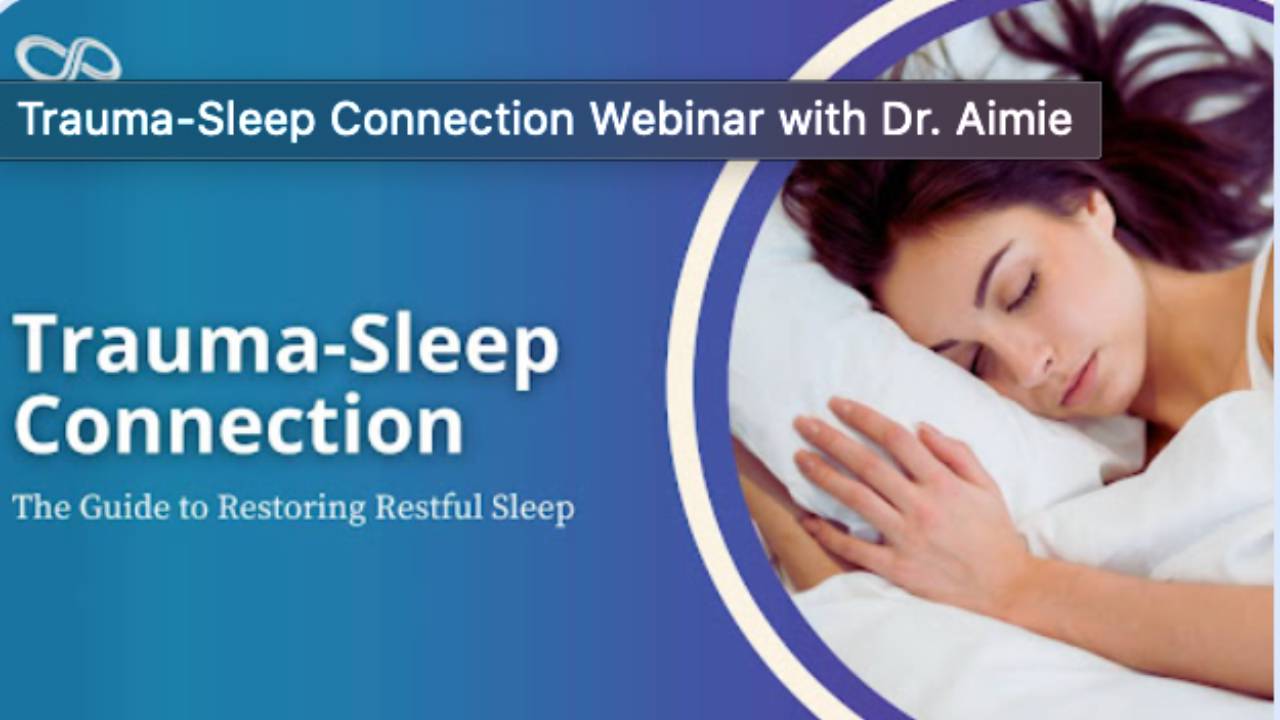 Trauma-Sleep Connection Webinar with Dr. Aimie

Trauma-Sleep Connection

The Guide to Restoring Restful Sleep